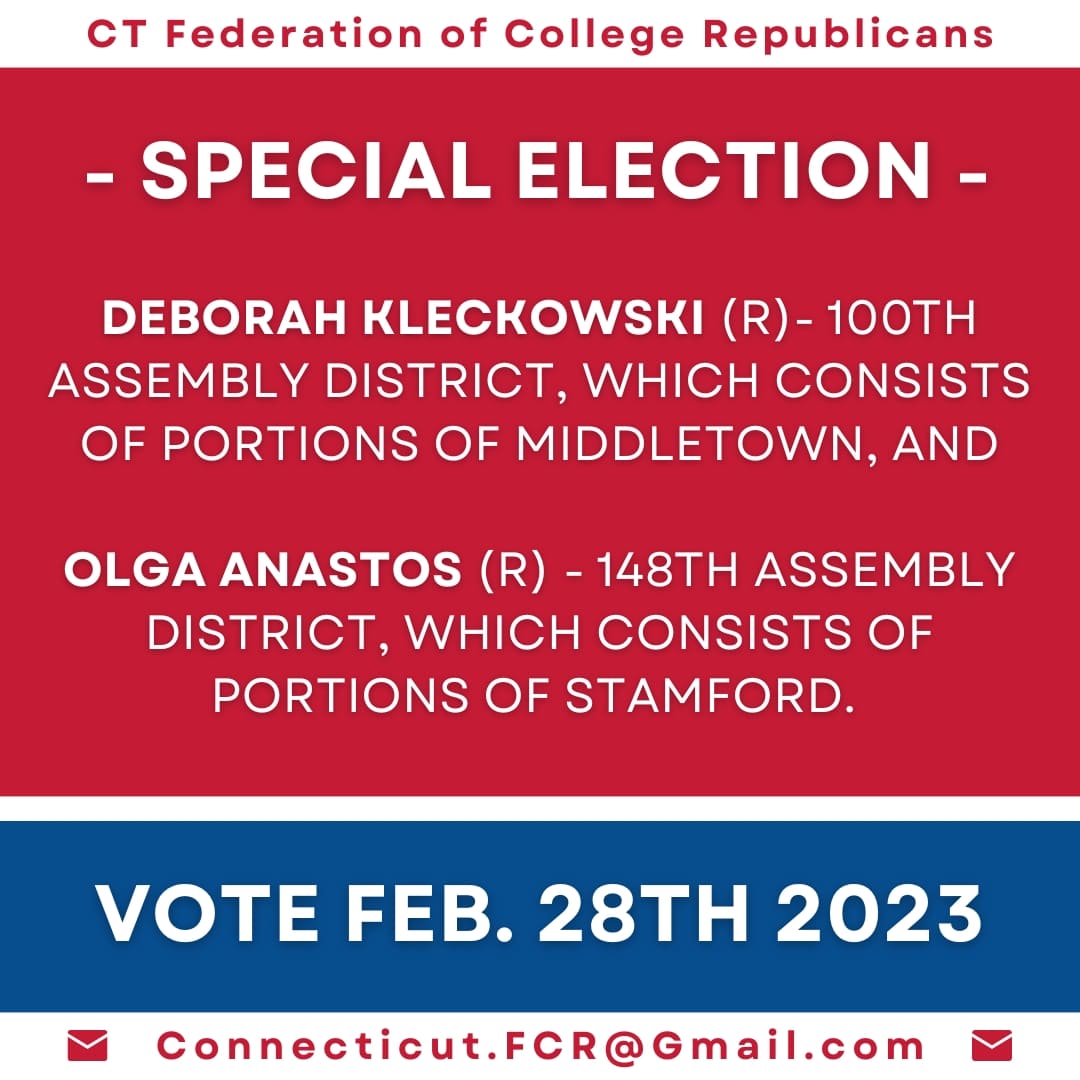 CT Federation of College Republicans

- SPECIAL ELECTION -

DEBORAH KLECKOWSKI (R)- 100TH ASSEMBLY DISTRICT, WHICH CONSISTS OF PORTIONS OF MIDDLETOWN, AND

OLGA ANASTOS (R) - 148TH ASSEMBLY DISTRICT, WHICH CONSISTS OF PORTIONS OF STAMFORD.

VOTE FEB. 28TH 2023

Connecticut.FCR@Gmail.com